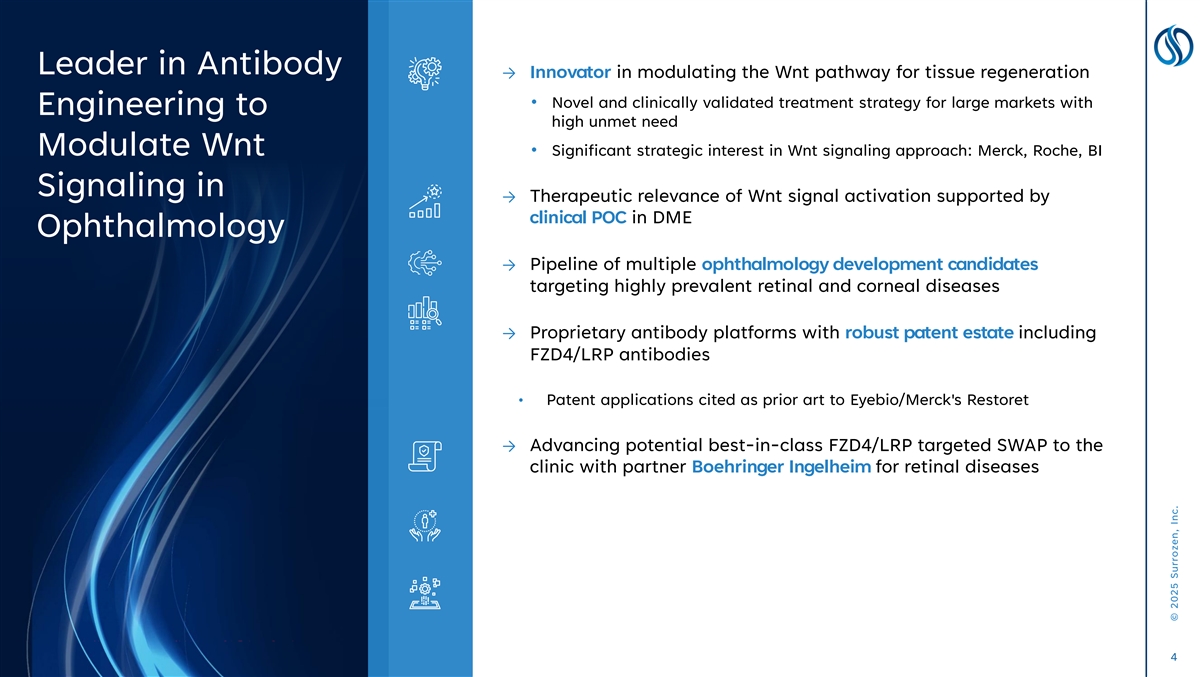 Leader in Antibody Engineering to Modulate Wnt Signaling in Ophthalmology

→ Innovator in modulating the Wnt pathway for tissue regeneration

• Novel and clinically validated treatment strategy for large markets with high unmet need

• Significant strategic interest in Wnt signaling approach: Merck, Roche, BI

→ Therapeutic relevance of Wnt signal activation supported by clinical POC in DME

→ Pipeline of multiple ophthalmology development candidates targeting highly prevalent retinal and corneal diseases

→ Proprietary antibody platforms with robust patent estate including FZD4/LRP antibodies

• Patent applications cited as prior art to Eyebio/Merck's Restoret

→ Advancing potential best-in-class FZD4/LRP targeted SWAP to the clinic with partner Boehringer Ingelheim for retinal diseases

© 2025 Surrozen, Inc.

4